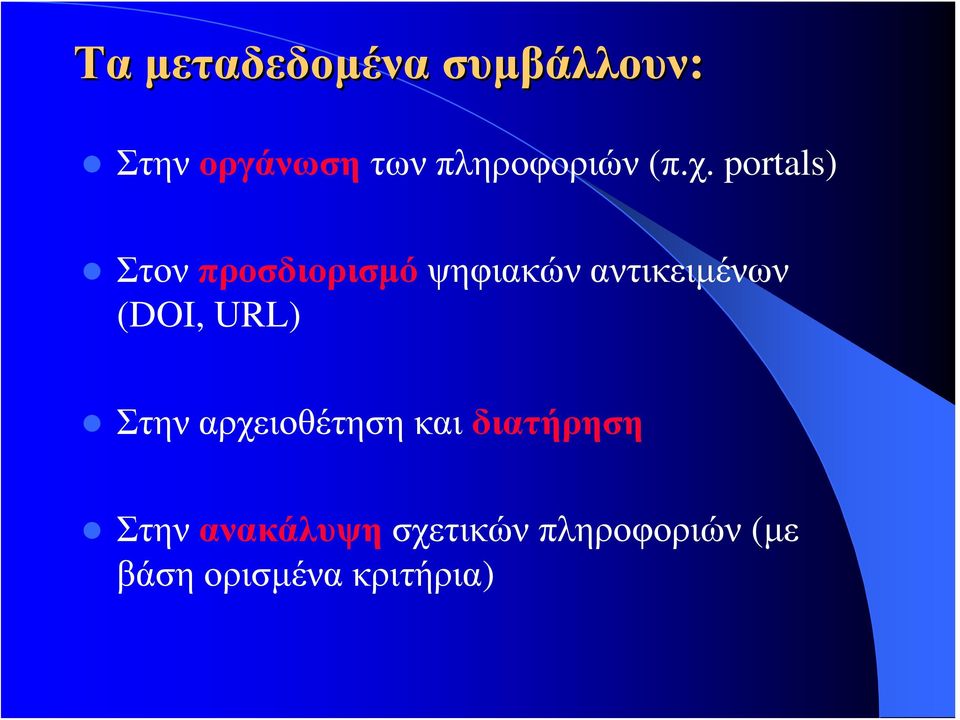 Τα μεταδεδομένα συμβάλλουν:

Στην οργάνωση των πληροφοριών (π.χ. portals)

Στον προσδιορισμό ψηφιακών αντικειμένων (DOI, URL)

Στην αρχειοθέτηση και διατήρηση

Στην ανακάλυψη σχετικών πληροφοριών (με βάση ορισμένα κριτήρια)